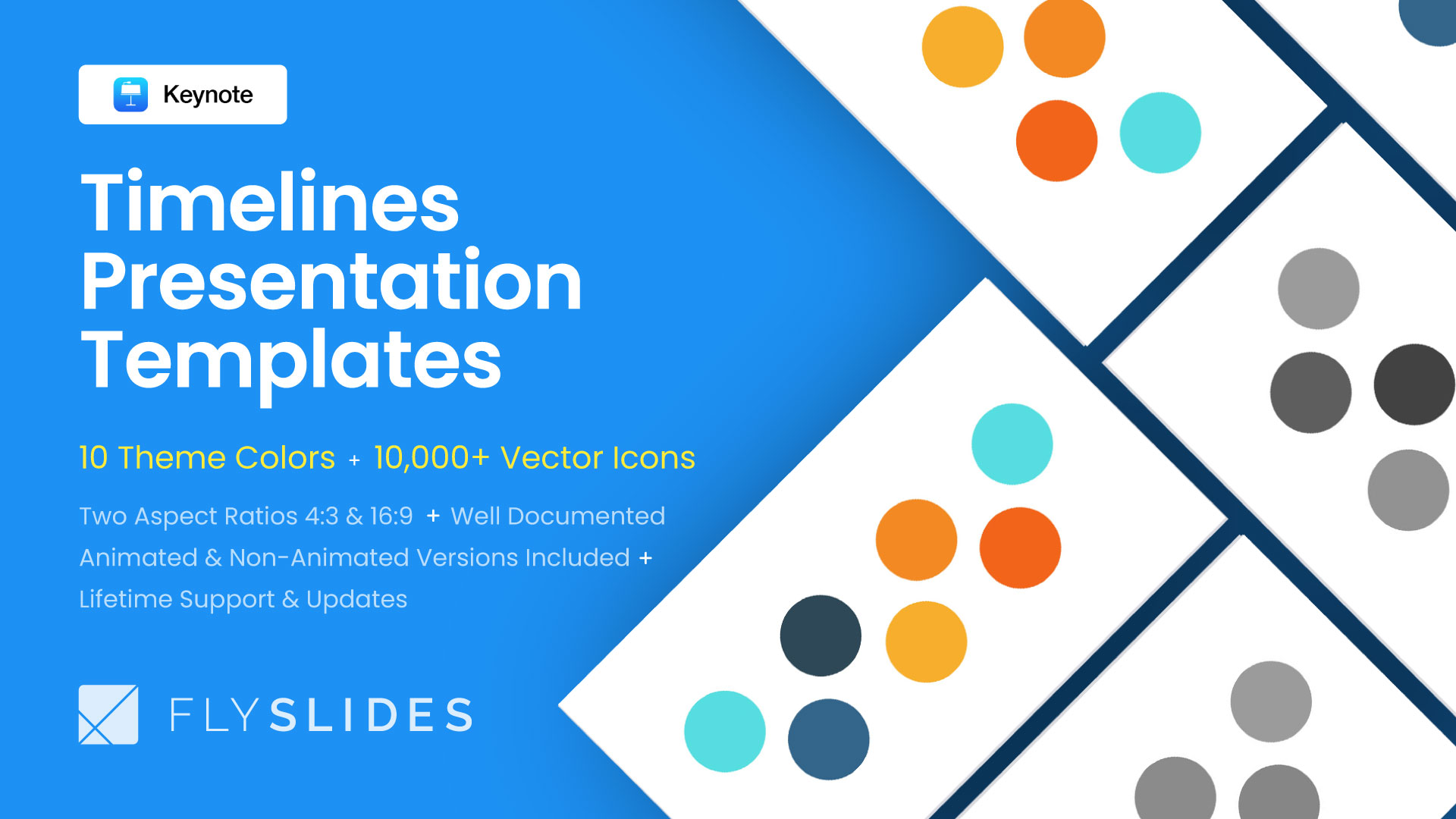 Keynote

Timelines Presentation Templates

10 Theme Colors + 10,000+ Vector Icons

Two Aspect Ratios 4:3 & 16:9 + Well Documented
Animated & Non-Animated Versions Included +
Lifetime Support & Updates

FLYSLIDES